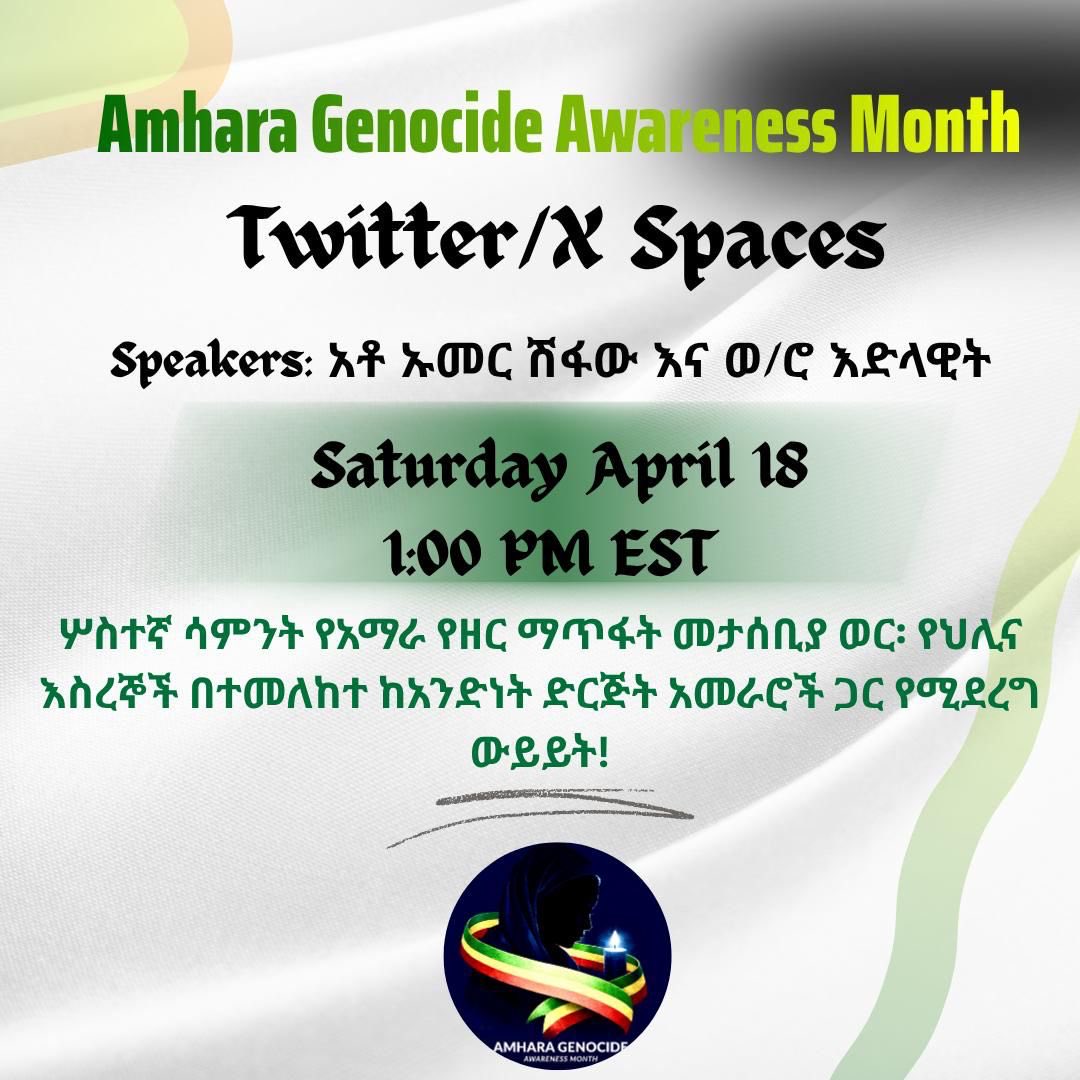 Amhara Genocide Awareness Month

Twitter/X Spaces

Speakers: አቶ ኡመር ሽፋው እና ወ/ሮ እድላዊት

Saturday April 18
1:00 PM EST

ሦስተኛ ሳምንት የአማራ የዘር ማጥፋት መታሰቢያ ወር፡ የህሊና እስረኞች በተመለከተ ከአንድነት ድርጅት አመራሮች ጋር የሚደረግ ውይይት!

AMHARA GENOCIDE
AWARENESS MONTH